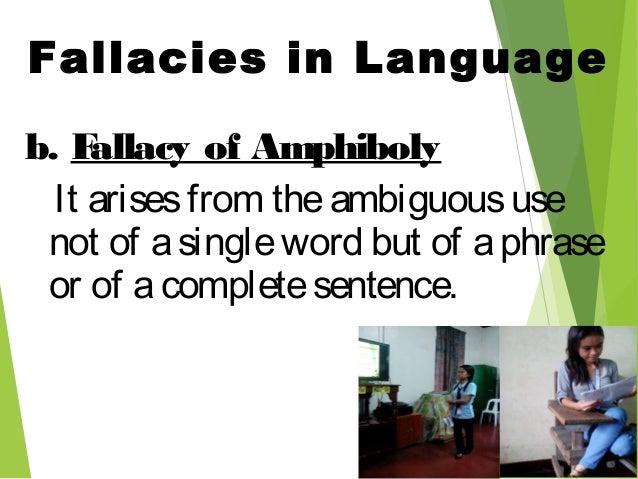 Fallacies in Language

b. Fallacy of Amphiboly

It arises from the ambiguous use not of a single word but of a phrase or of a complete sentence.